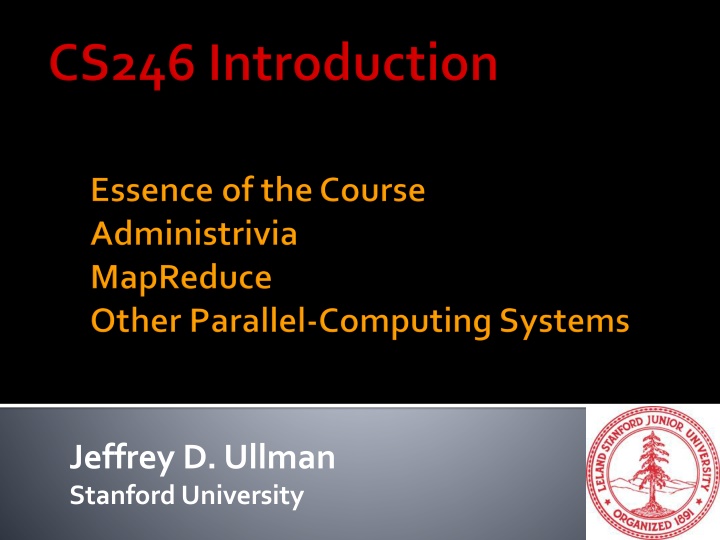 CS246 Introduction

Essence of the Course
Administrivia
MapReduce
Other Parallel-Computing Systems

Jeffrey D. Ullman
Stanford University

LELAND STANFORD JUNIOR UNIVERSITY
ORGANIZED 1891